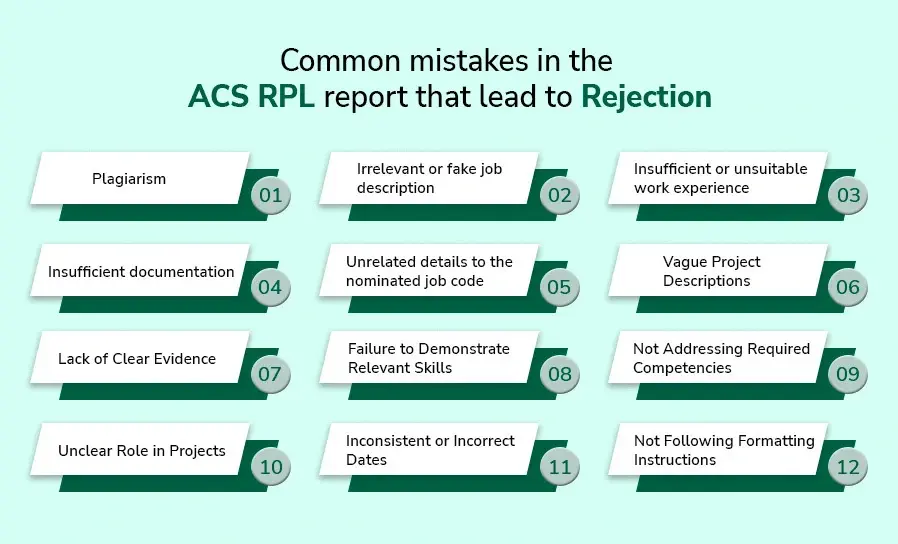 Common mistakes in the
ACS RPL report that lead to Rejection

Plagiarism 01

Irrelevant or fake job description 02

Insufficient or unsuitable work experience 03

Insufficient documentation 04

Unrelated details to the nominated job code 05

Vague Project Descriptions 06

Lack of Clear Evidence 07

Failure to Demonstrate Relevant Skills 08

Not Addressing Required Competencies 09

Unclear Role in Projects 10

Inconsistent or Incorrect Dates 11

Not Following Formatting Instructions 12